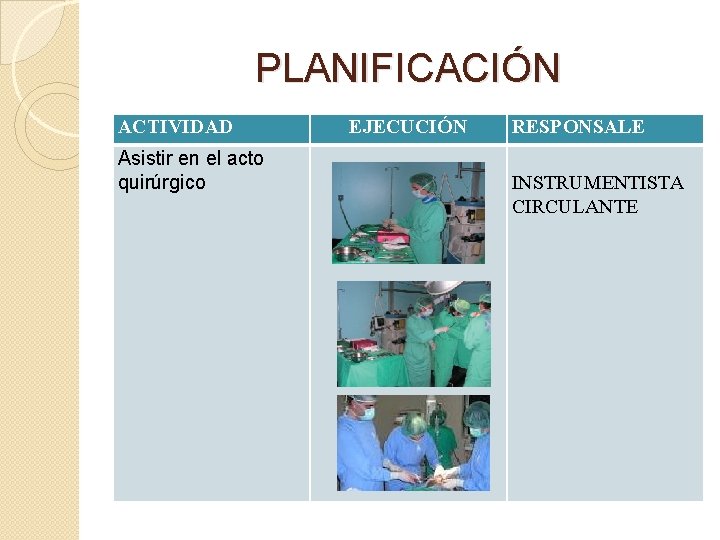 PLANIFICACIÓN

| ACTIVIDAD | EJECUCIÓN | RESPONSALE |
|---|---|---|
| Asistir en el acto quirúrgico | | INSTRUMENTISTA CIRCULANTE |